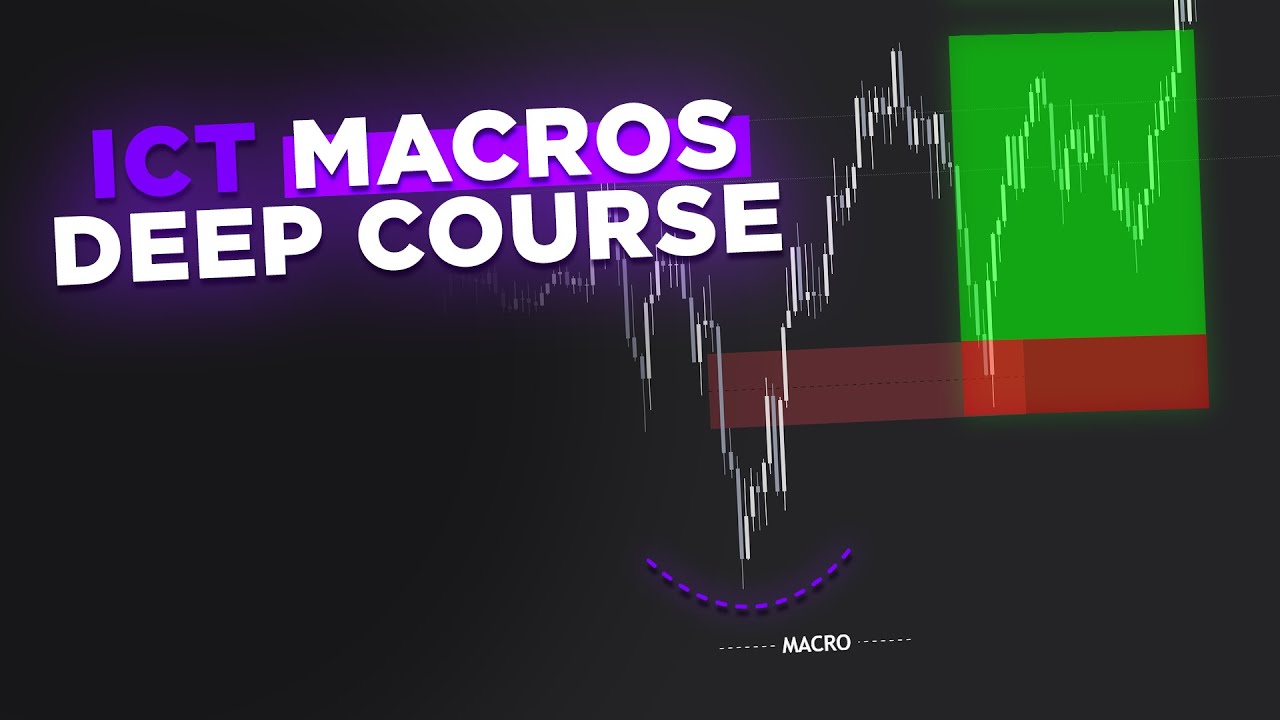 ICT MACROS
DEEP COURSE

MACRO